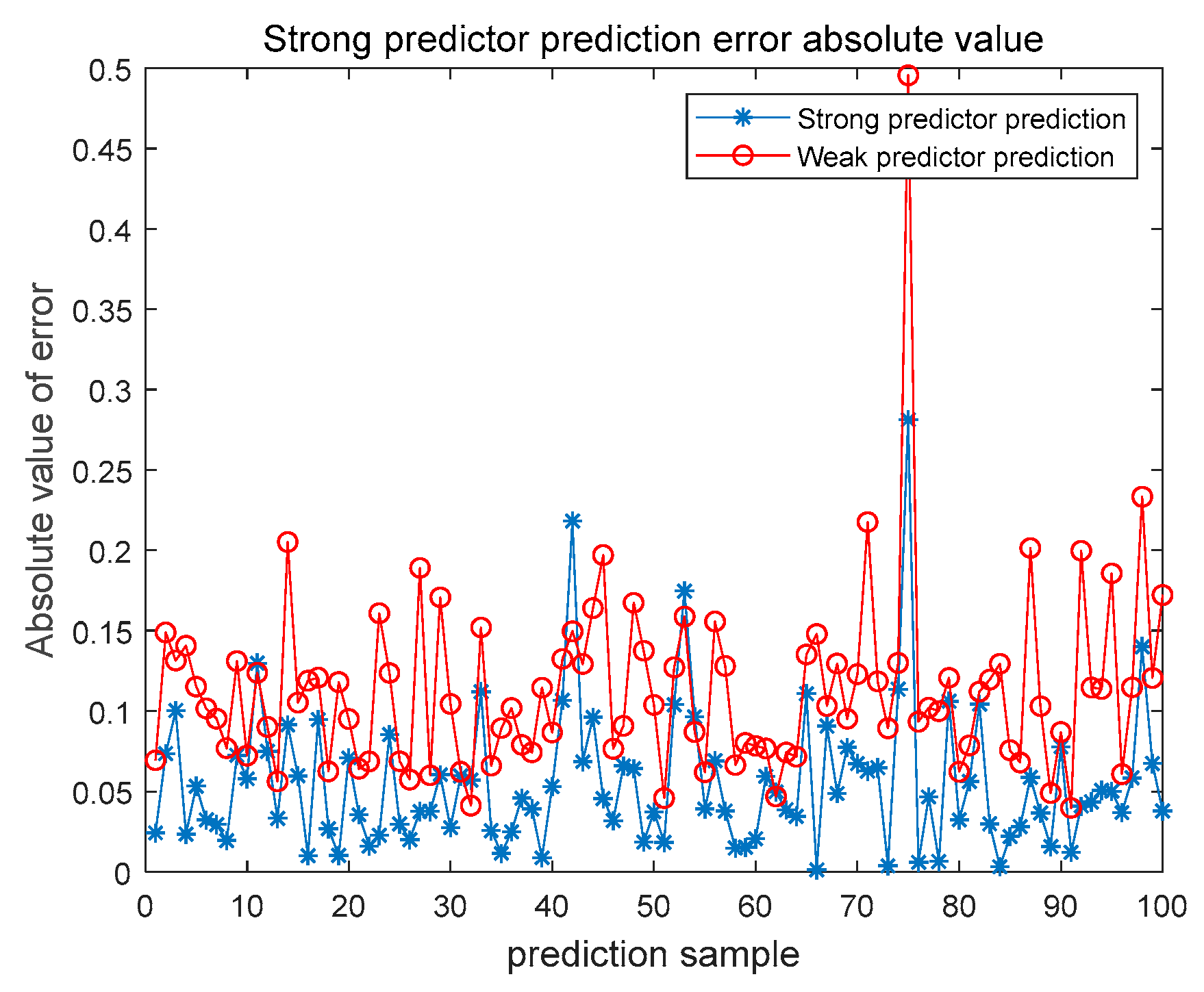 Strong predictor prediction error absolute value

Strong predictor prediction
Weak predictor prediction

Absolute value of error

0.5
0.45
0.4
0.35
0.3
0.25
0.2
0.15
0.1
0.05
0

0 10 20 30 40 50 60 70 80 90 100

prediction sample